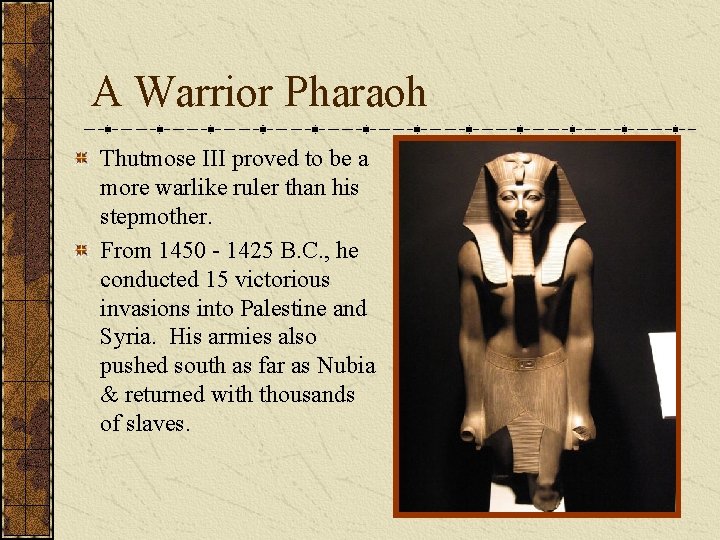 A Warrior Pharaoh

Thutmose III proved to be a more warlike ruler than his stepmother.

From 1450 - 1425 B.C., he conducted 15 victorious invasions into Palestine and Syria.  His armies also pushed south as far as Nubia & returned with thousands of slaves.